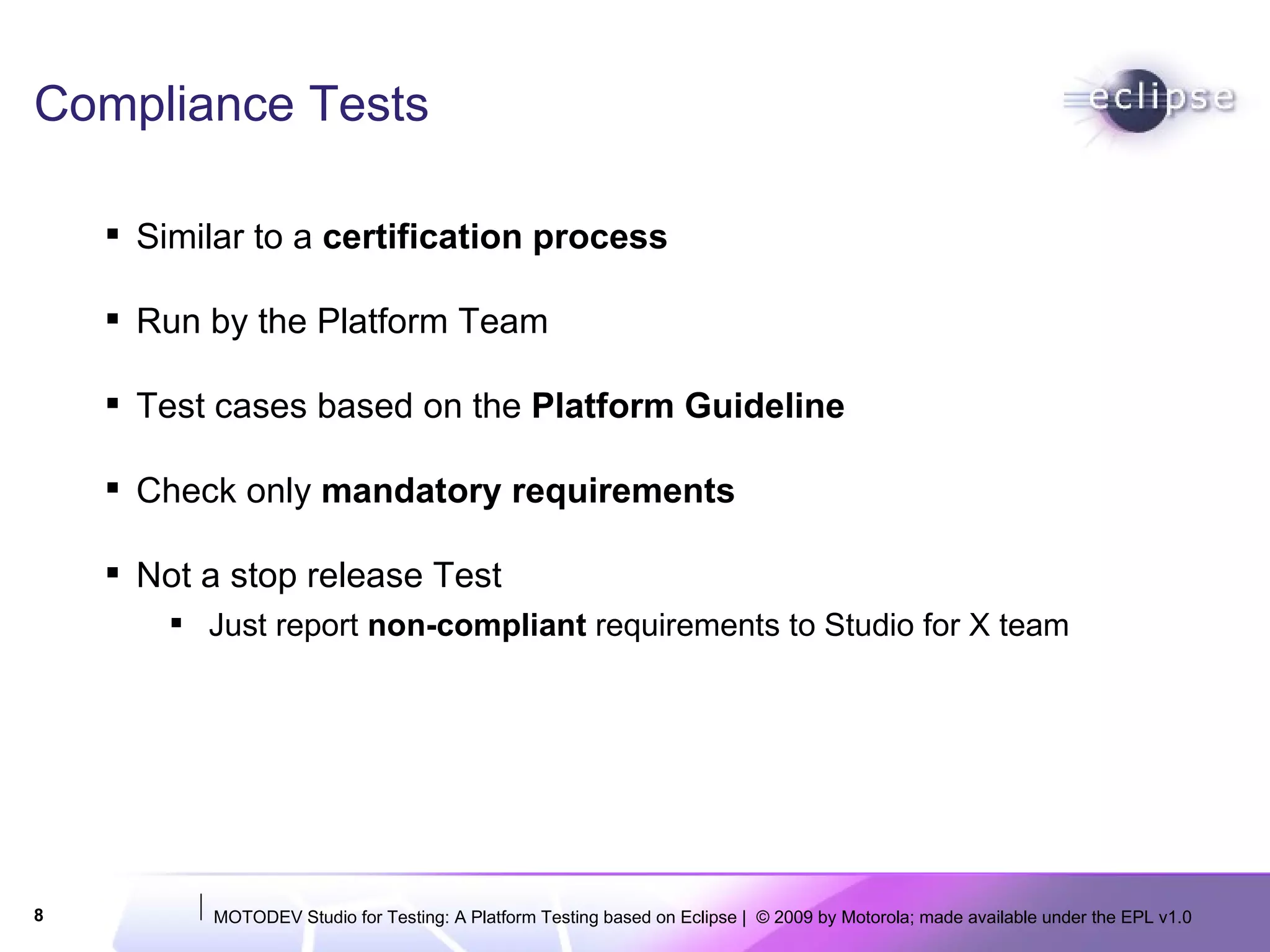 Compliance Tests

eclipse

▪ Similar to a certification process

▪ Run by the Platform Team

▪ Test cases based on the Platform Guideline

▪ Check only mandatory requirements

▪ Not a stop release Test

▪ Just report non-compliant requirements to Studio for X team

8

MOTODEV Studio for Testing: A Platform Testing based on Eclipse | © 2009 by Motorola; made available under the EPL v1.0